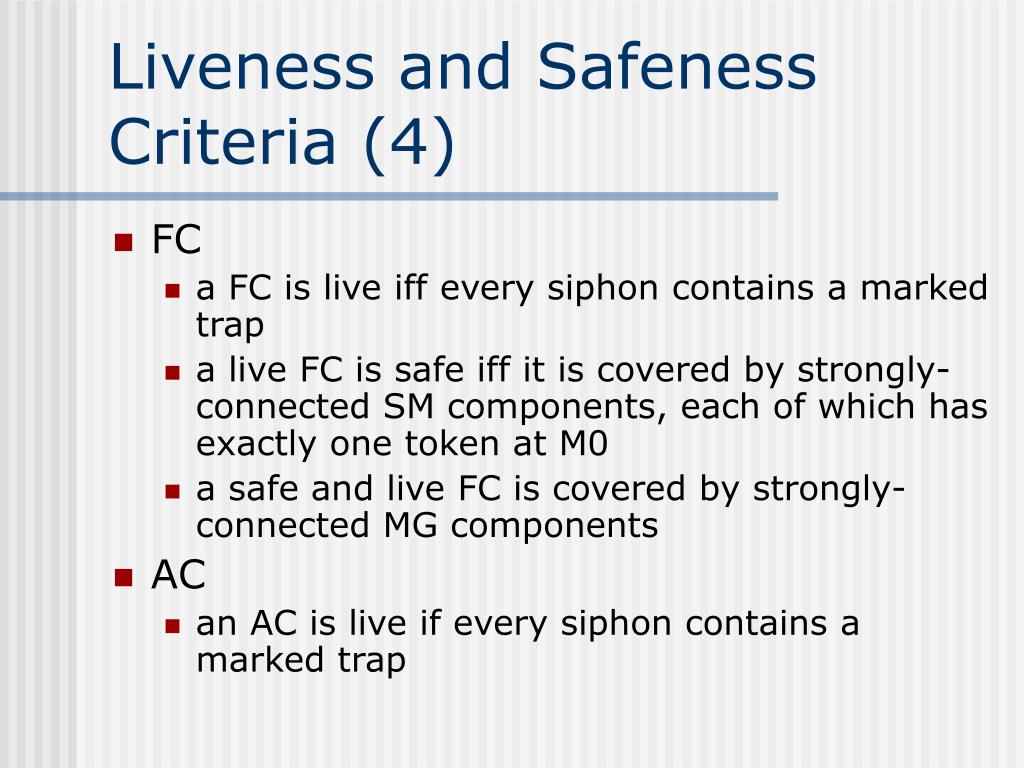 Liveness and Safeness Criteria (4)

FC

a FC is live iff every siphon contains a marked trap

a live FC is safe iff it is covered by strongly-connected SM components, each of which has exactly one token at M0

a safe and live FC is covered by strongly-connected MG components

AC

an AC is live if every siphon contains a marked trap